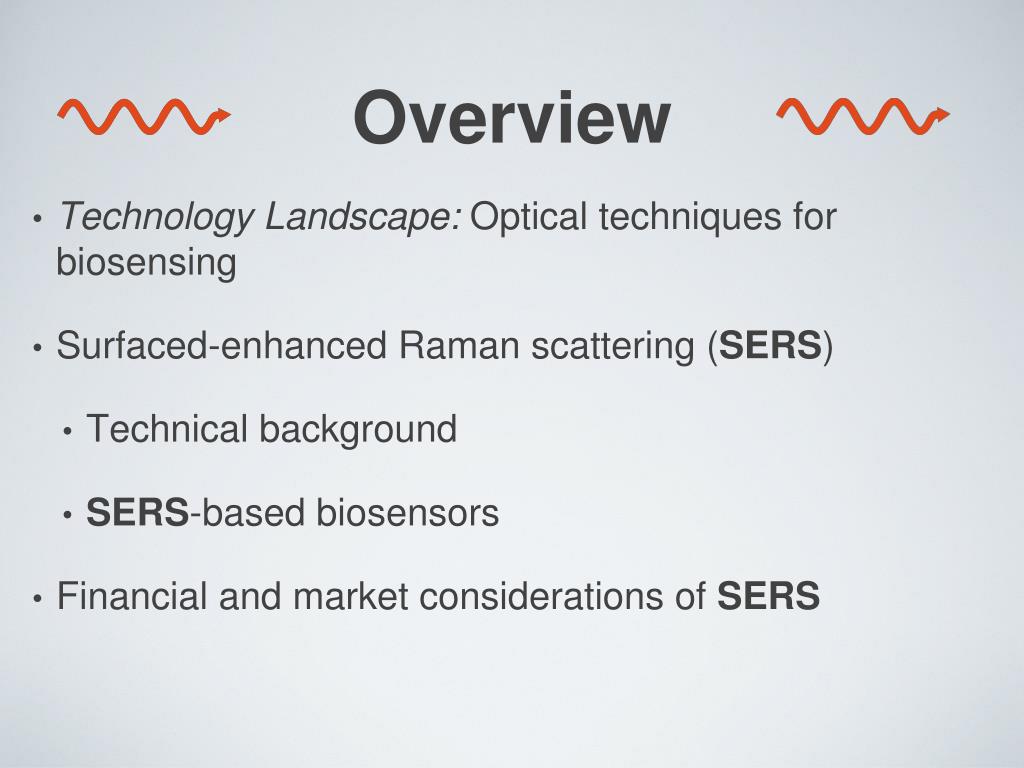 Overview

• Technology Landscape: Optical techniques for biosensing

• Surfaced-enhanced Raman scattering (SERS)

• Technical background

• SERS-based biosensors

• Financial and market considerations of SERS